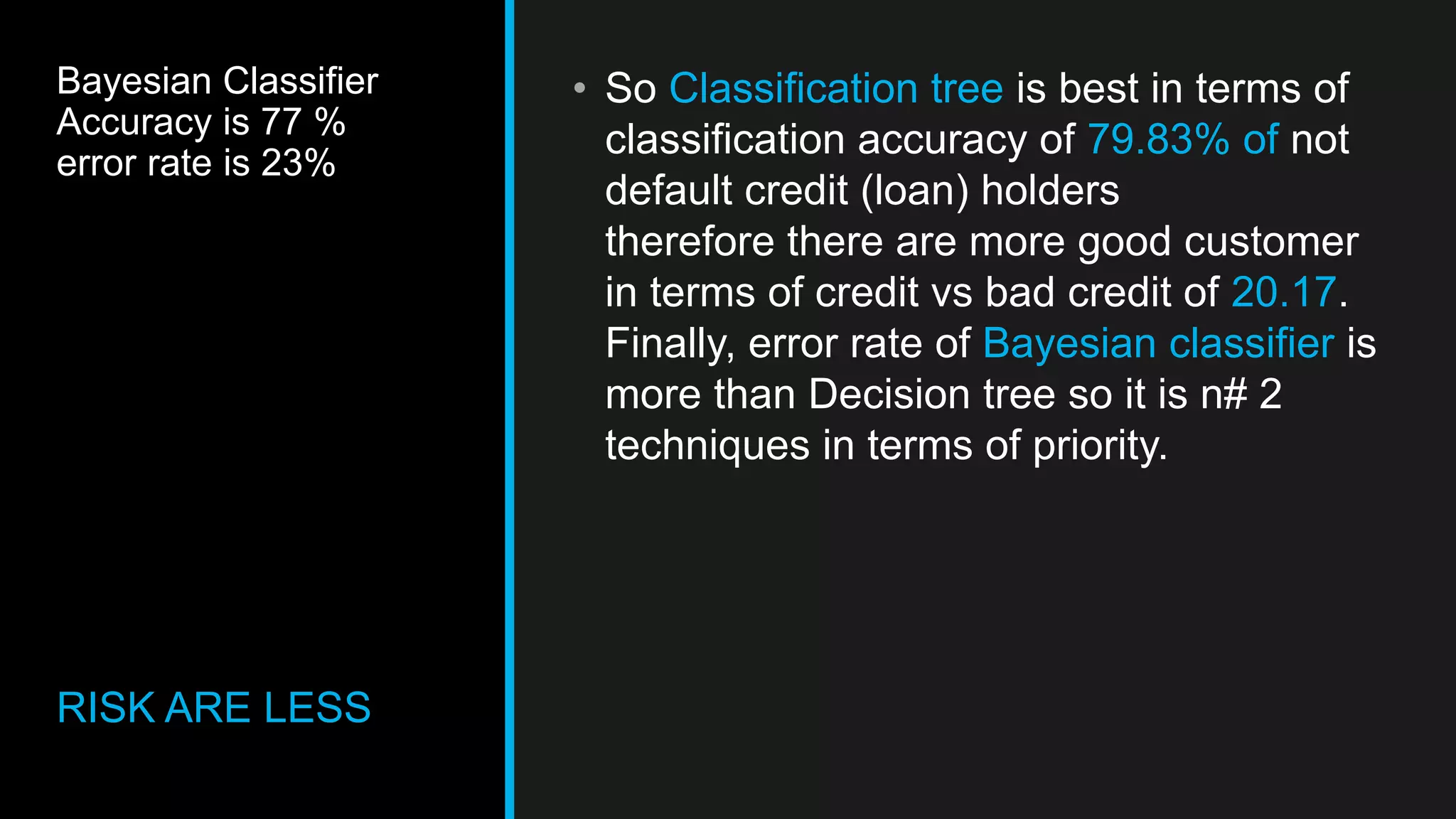 Bayesian Classifier
Accuracy is 77 %
error rate is 23%

RISK ARE LESS

• So Classification tree is best in terms of classification accuracy of 79.83% of not default credit (loan) holders
therefore there are more good customer in terms of credit vs bad credit of 20.17.
Finally, error rate of Bayesian classifier is more than Decision tree so it is n# 2 techniques in terms of priority.